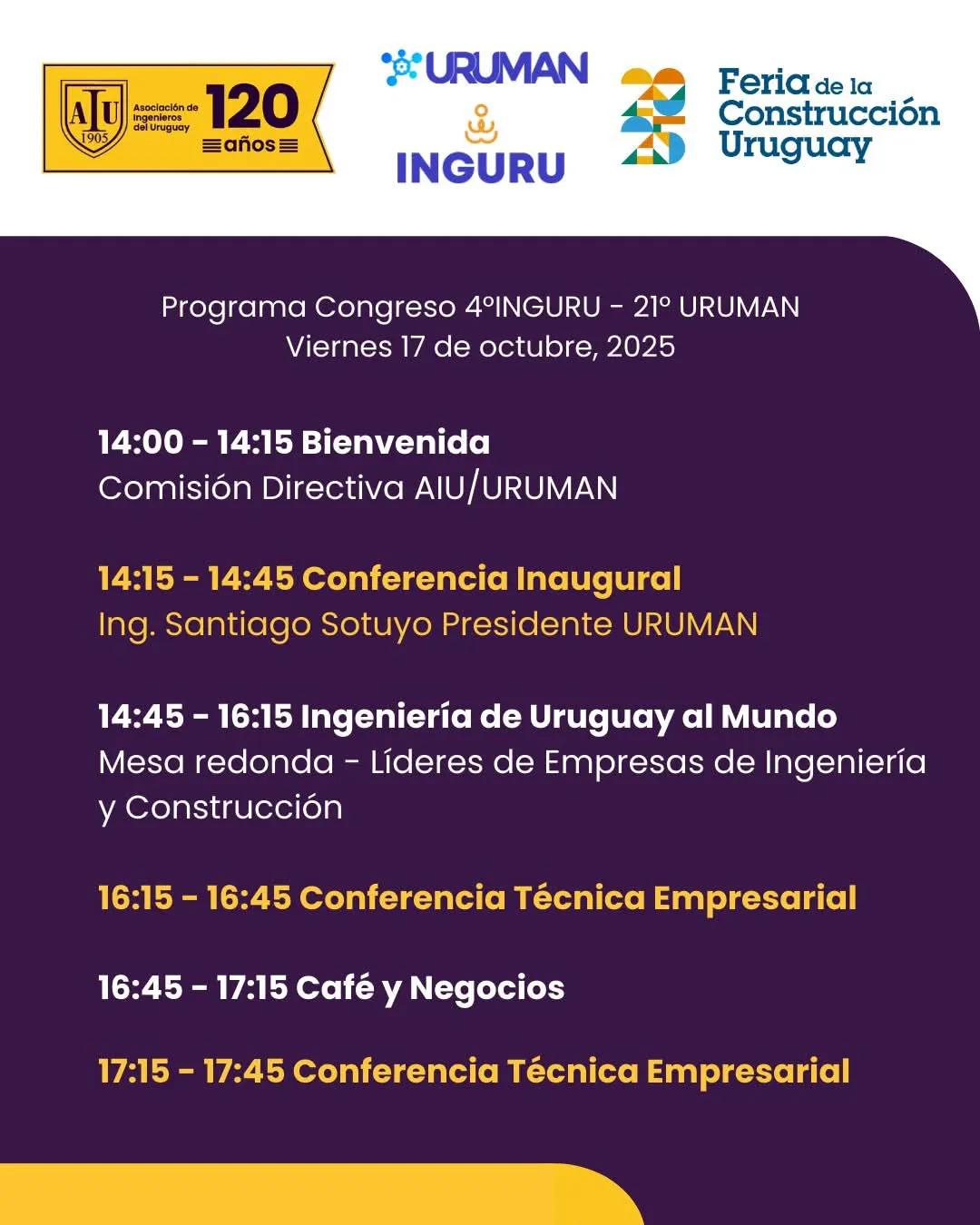 AIU 1905 Asociación de Ingenieros del Uruguay 120 años

URUMAN

INGURU

25 Feria de la Construcción Uruguay

Programa Congreso 4°INGURU - 21° URUMAN
Viernes 17 de octubre, 2025

14:00 - 14:15 Bienvenida
Comisión Directiva AIU/URUMAN

14:15 - 14:45 Conferencia Inaugural
Ing. Santiago Sotuyo Presidente URUMAN

14:45 - 16:15 Ingeniería de Uruguay al Mundo
Mesa redonda - Líderes de Empresas de Ingeniería y Construcción

16:15 - 16:45 Conferencia Técnica Empresarial

16:45 - 17:15 Café y Negocios

17:15 - 17:45 Conferencia Técnica Empresarial